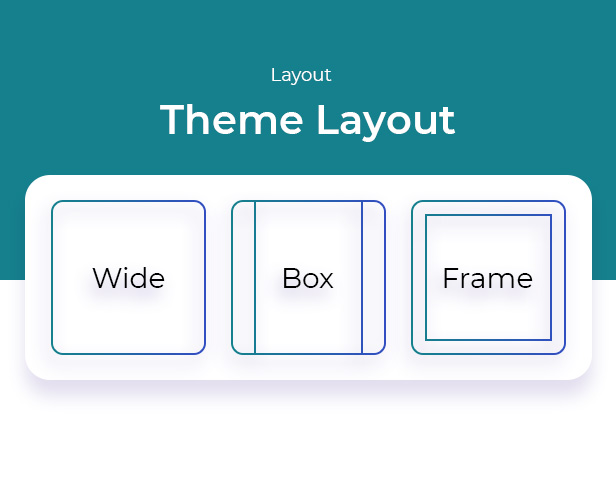 Layout

Theme Layout

Wide

Box

Frame